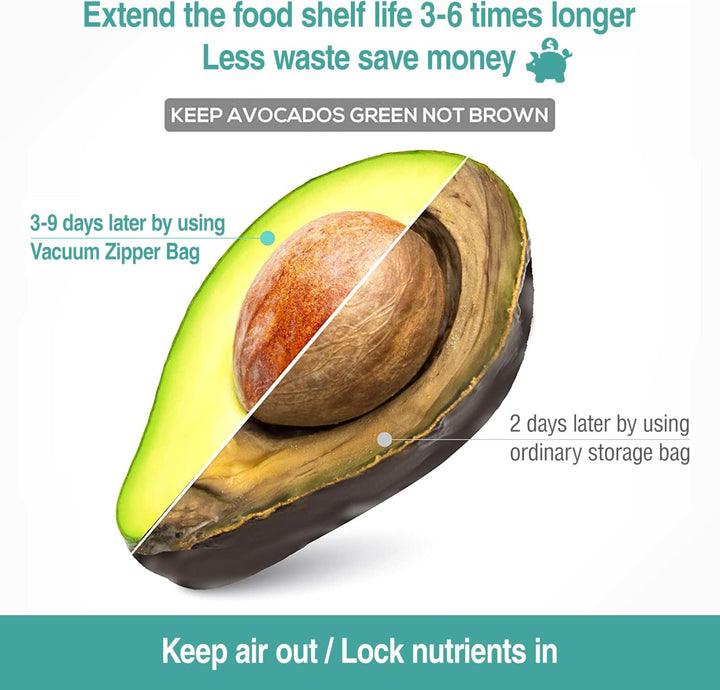 Extend the food shelf life 3-6 times longer
Less waste save money

KEEP AVOCADOS GREEN NOT BROWN

3-9 days later by using Vacuum Zipper Bag

2 days later by using ordinary storage bag

Keep air out / Lock nutrients in